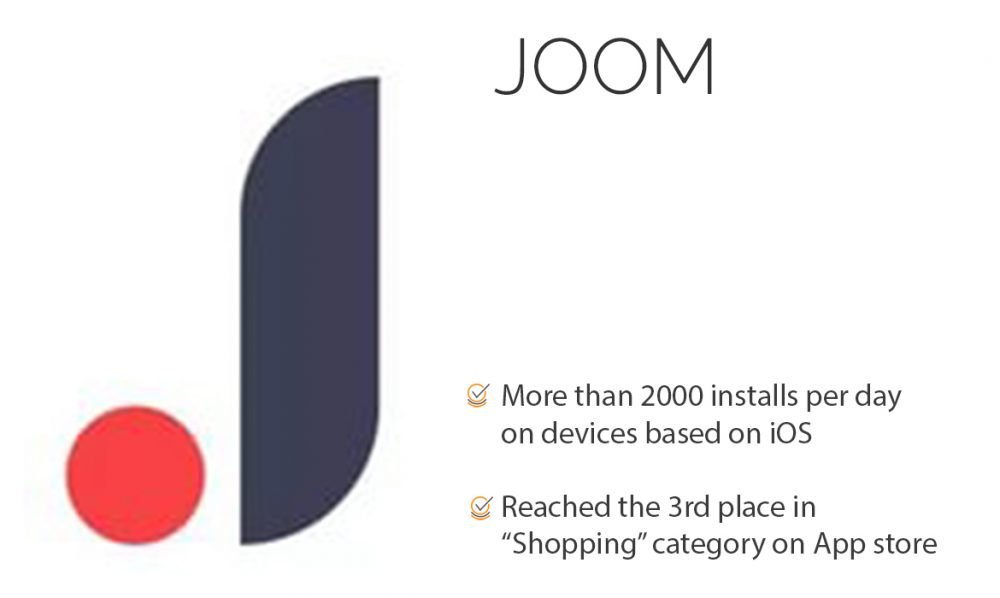 JOOM

More than 2000 installs per day on devices based on iOS

Reached the 3rd place in “Shopping” category on App store